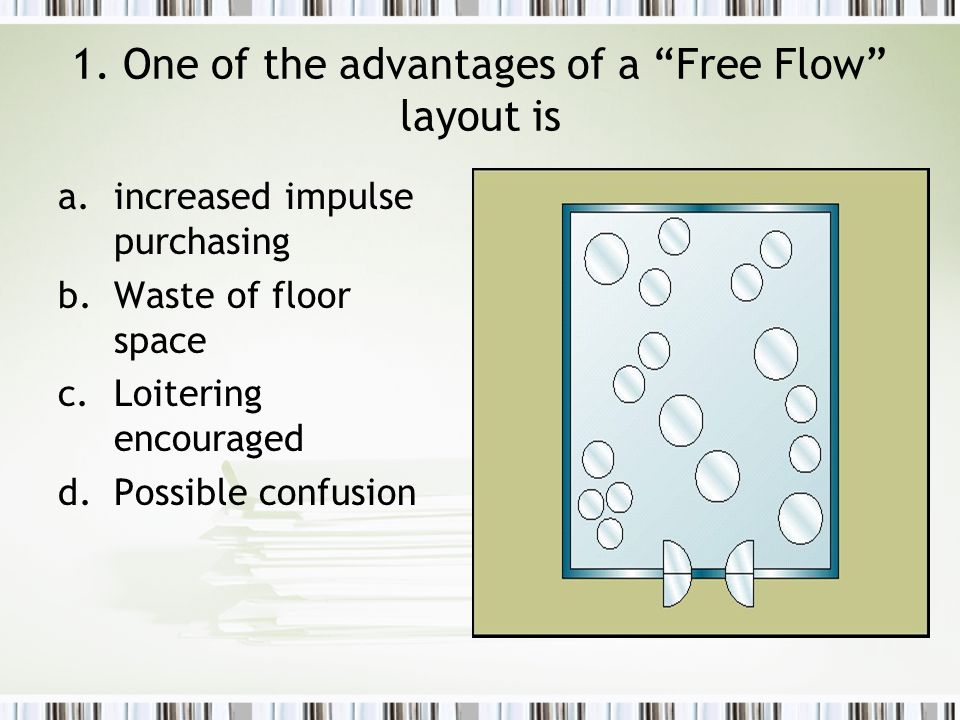 1. One of the advantages of a “Free Flow” layout is

a. increased impulse purchasing
b. Waste of floor space
c. Loitering encouraged
d. Possible confusion